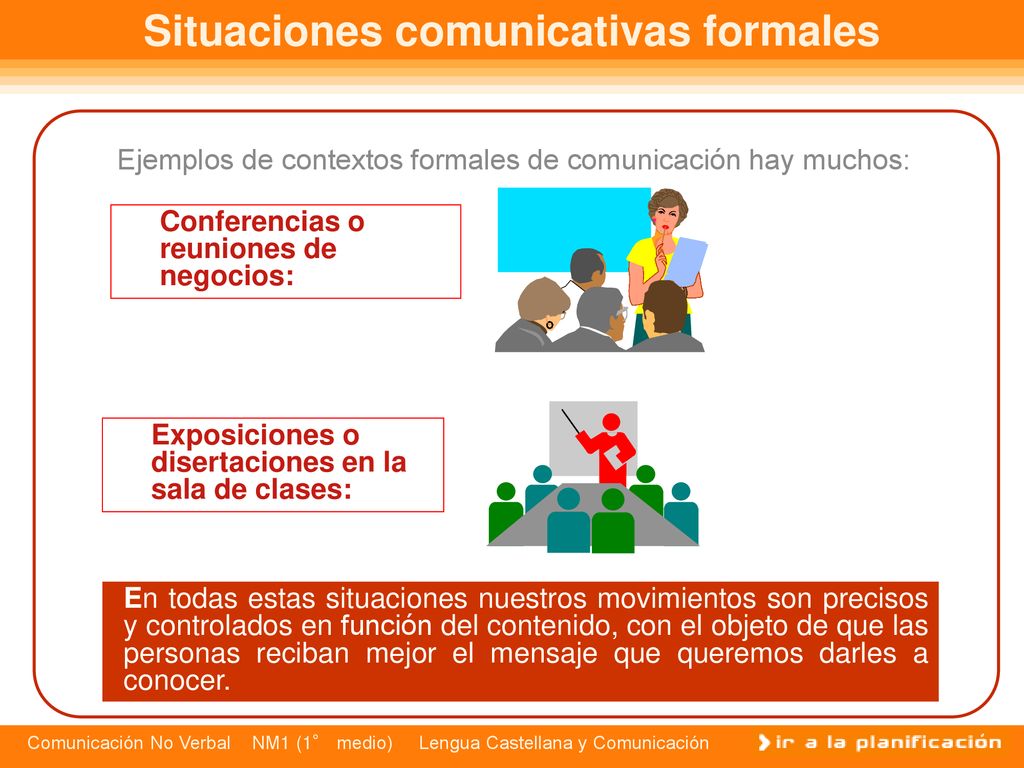 Situaciones comunicativas formales

Ejemplos de contextos formales de comunicación hay muchos:

Conferencias o reuniones de negocios:

Exposiciones o disertaciones en la sala de clases:

En todas estas situaciones nuestros movimientos son precisos y controlados en función del contenido, con el objeto de que las personas reciban mejor el mensaje que queremos darles a conocer.

Comunicación No Verbal NM1 (1° medio) Lengua Castellana y Comunicación

ir a la planificación